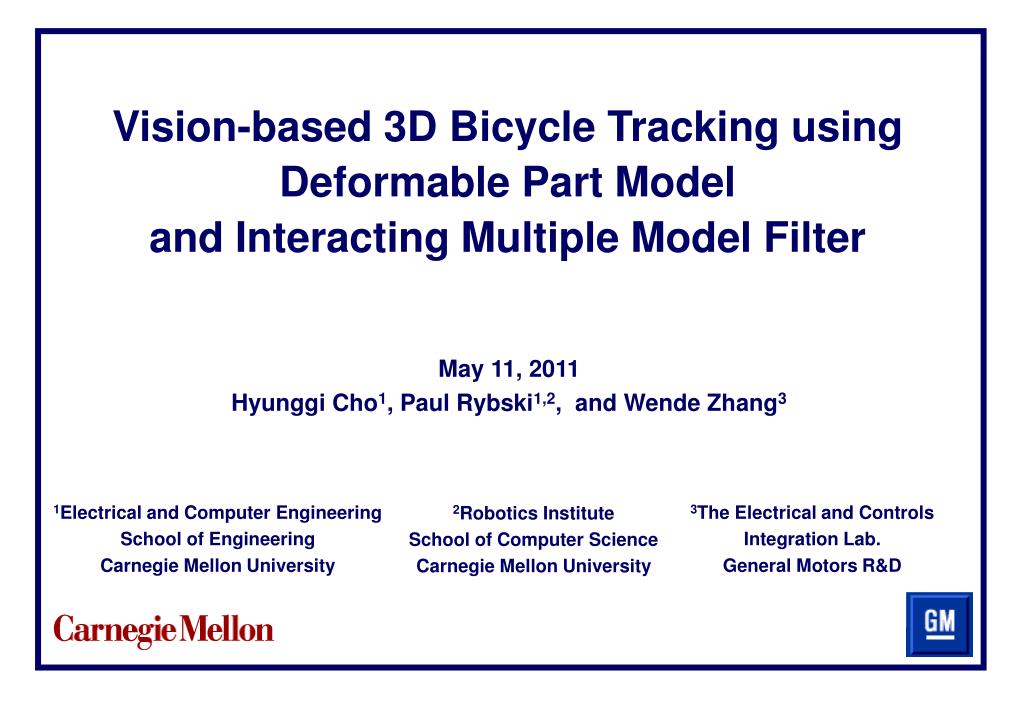 Vision-based 3D Bicycle Tracking using Deformable Part Model and Interacting Multiple Model Filter

May 11, 2011

Hyunggi Cho$^1$, Paul Rybski$^{1,2}$, and Wende Zhang$^3$

$^1$Electrical and Computer Engineering
School of Engineering
Carnegie Mellon University

$^2$Robotics Institute
School of Computer Science
Carnegie Mellon University

$^3$The Electrical and Controls
Integration Lab.
General Motors R&D

Carnegie Mellon

GM